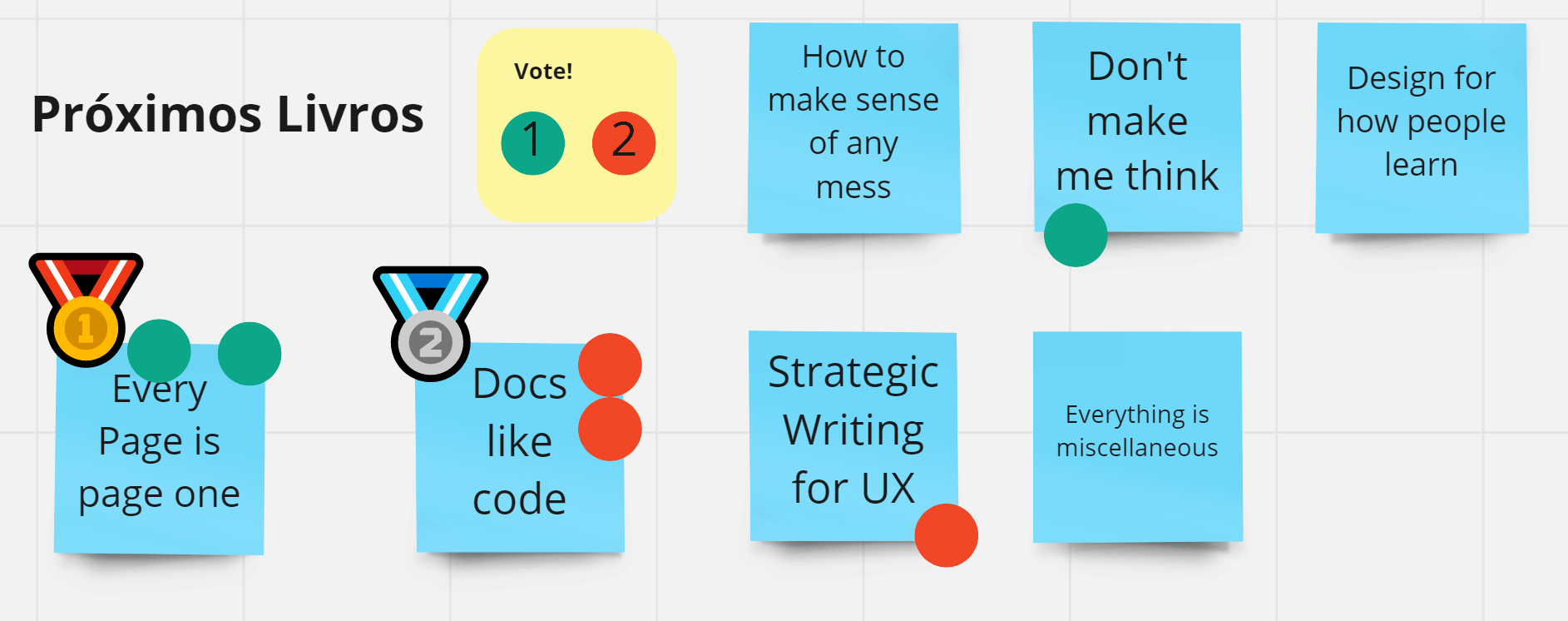 Próximos Livros

Vote!

1 2

How to make sense of any mess

Don't make me think

Design for how people learn

1

Every Page is page one

2

Docs like code

Strategic Writing for UX

Everything is miscellaneous